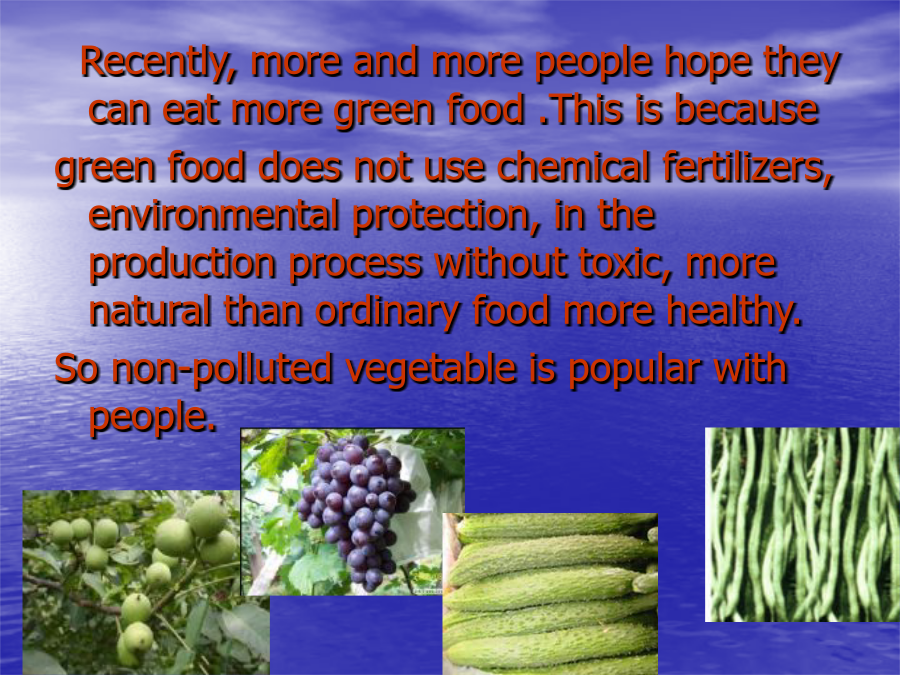 Recently, more and more people hope they can eat more green food .This is because

green food does not use chemical fertilizers, environmental protection, in the production process without toxic, more natural than ordinary food more healthy.

So non-polluted vegetable is popular with people.